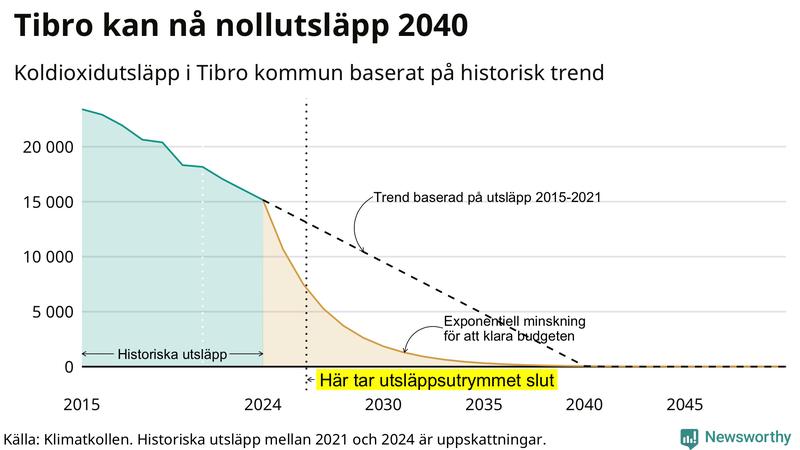 Tibro kan nå nollutsläpp 2040

Koldioxidutsläpp i Tibro kommun baserat på historisk trend

20 000
15 000
10 000
5 000
0

Trend baserad på utsläpp 2015-2021

Exponentiell minskning för att klara budgeten

Historiska utsläpp

Här tar utsläppsutrymmet slut

2015
2024
2030
2035
2040
2045

Källa: Klimatkollen. Historiska utsläpp mellan 2021 och 2024 är uppskattningar.

Newsworthy